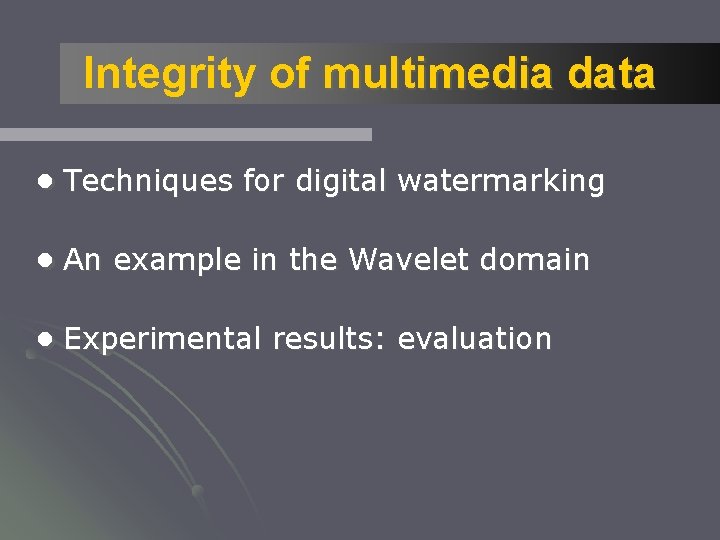 Integrity of multimedia data

• Techniques for digital watermarking

• An example in the Wavelet domain

• Experimental results: evaluation